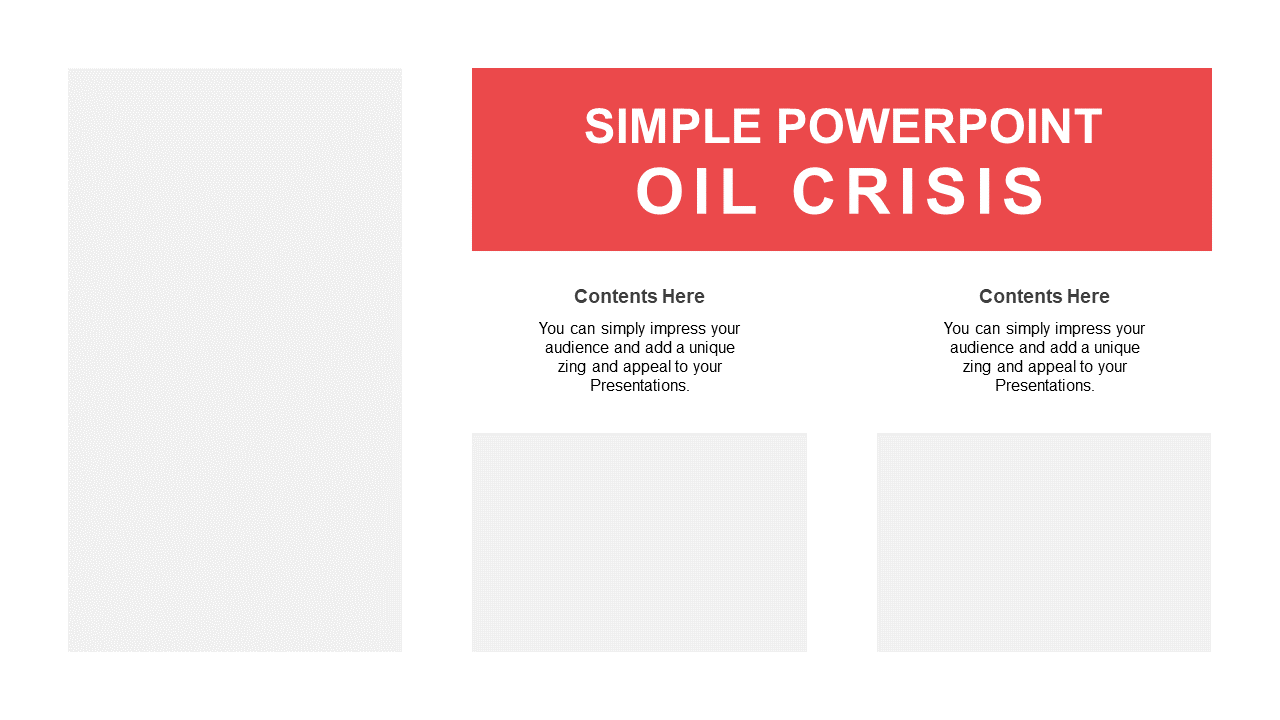 SIMPLE POWERPOINT
OIL CRISIS

Contents Here

You can simply impress your audience and add a unique zing and appeal to your Presentations.

Contents Here

You can simply impress your audience and add a unique zing and appeal to your Presentations.